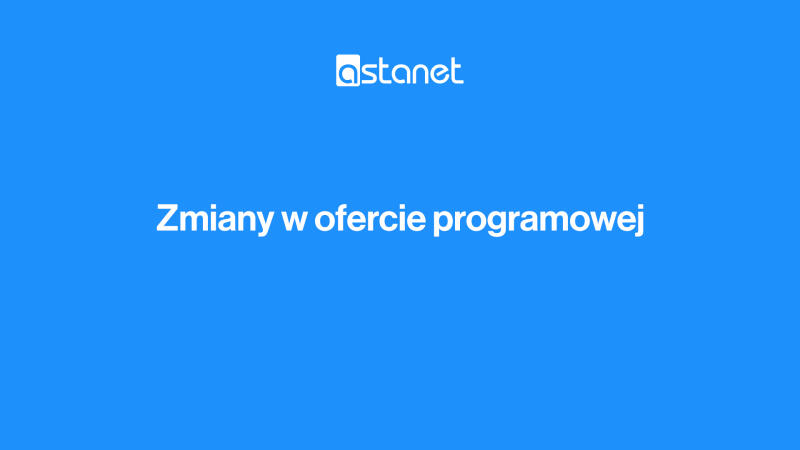 astanet

Zmiany w ofercie programowej